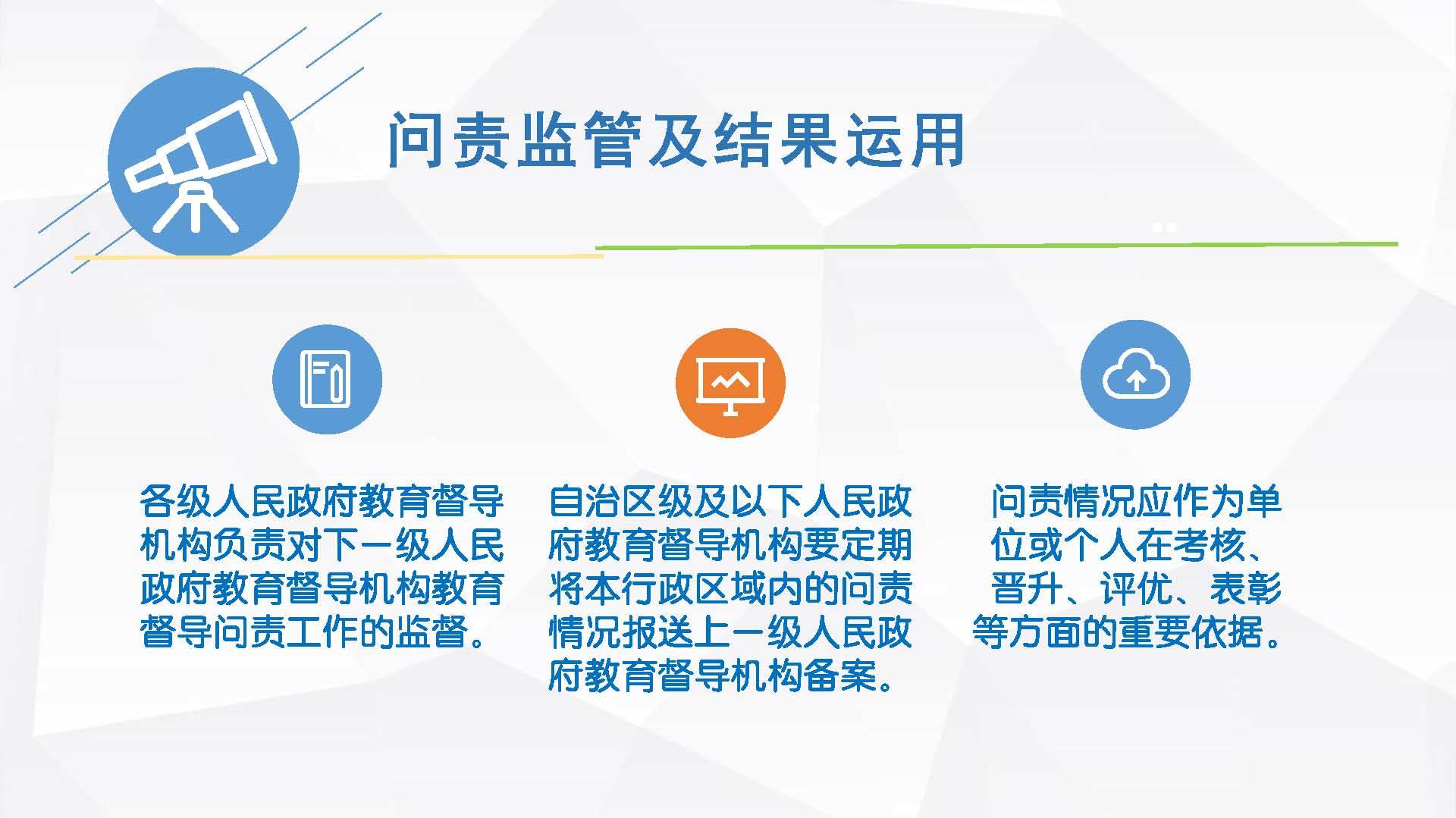 问责监管及结果运用

各级人民政府教育督导机构负责对下一级人民政府教育督导机构教育督导问责工作的监督。

自治区级及以下人民政府教育督导机构要定期将本行政区域内的问责情况报送上一级人民政府教育督导机构备案。

问责情况应作为单位或个人在考核、晋升、评优、表彰等方面的重要依据。